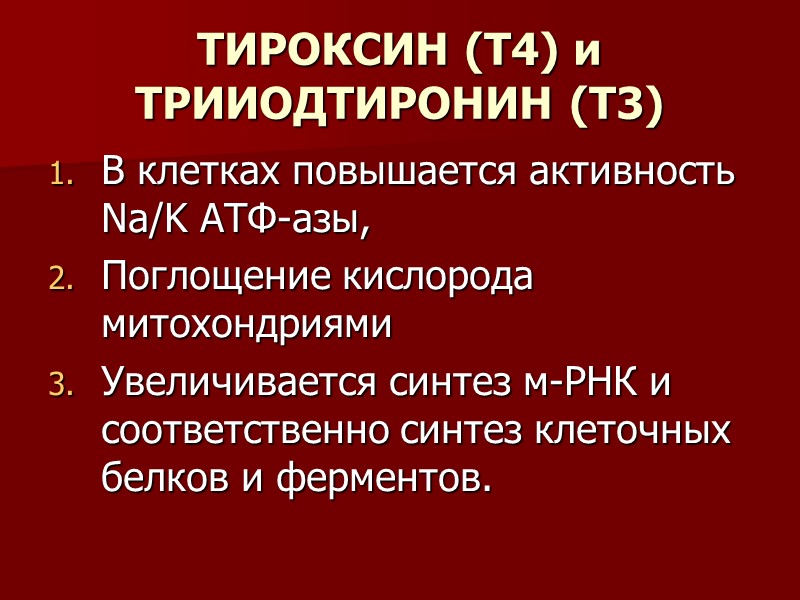 ТИРОКСИН (Т4) и ТРИИОДТИРОНИН (Т3)

1. В клетках повышается активность Na/K АТФ-азы,
2. Поглощение кислорода митохондриями
3. Увеличивается синтез м-РНК и соответственно синтез клеточных белков и ферментов.